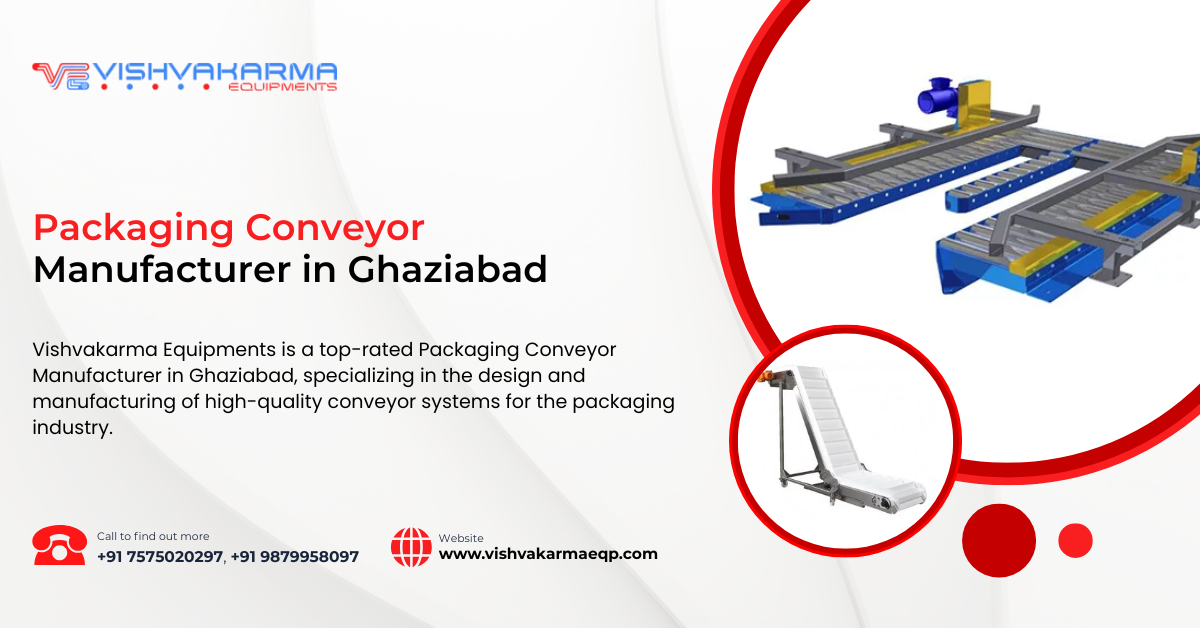 VISHVAKARMA
EQUIPMENTS

Packaging Conveyor
Manufacturer in Ghaziabad

Vishvakarma Equipments is a top-rated Packaging Conveyor Manufacturer in Ghaziabad, specializing in the design and manufacturing of high-quality conveyor systems for the packaging industry.

Call to find out more
+91 7575020297, +91 9879958097

Website
www.vishvakarmaeqp.com